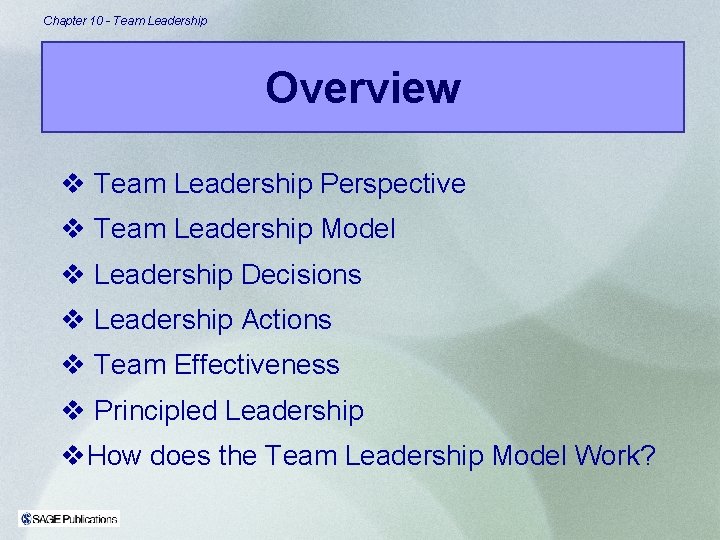 Chapter 10 - Team Leadership

Overview

❖ Team Leadership Perspective
❖ Team Leadership Model
❖ Leadership Decisions
❖ Leadership Actions
❖ Team Effectiveness
❖ Principled Leadership
❖ How does the Team Leadership Model Work?

SAGE Publications